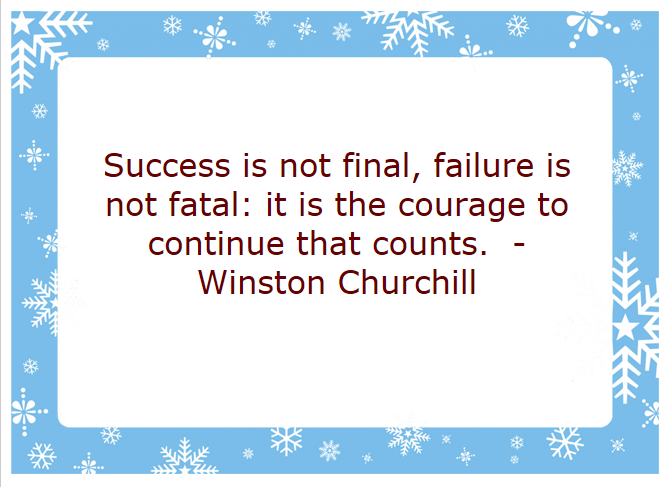 Success is not final, failure is not fatal: it is the courage to continue that counts.  - Winston Churchill